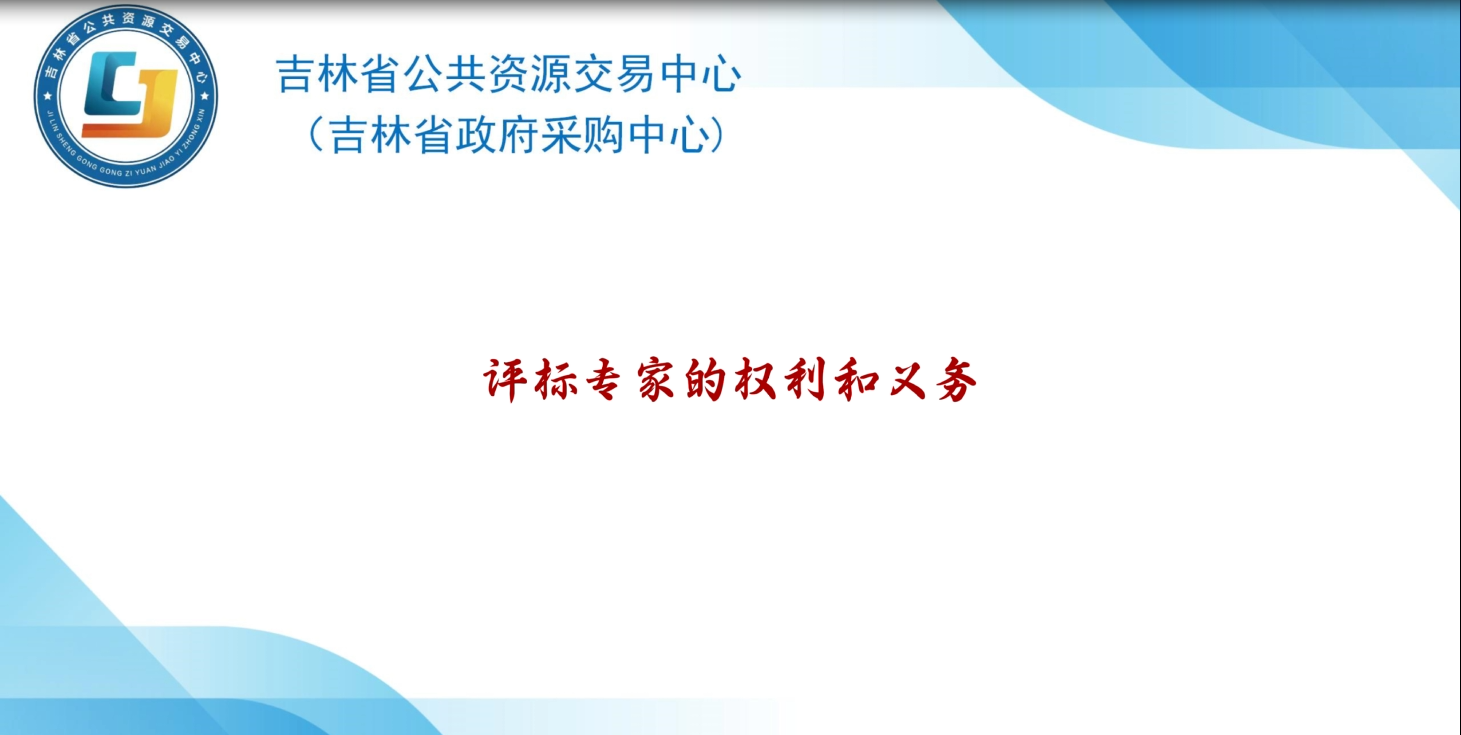 吉林省公共资源交易中心
JI LIN SHENG GONG GONG ZI YUAN JIAO YI ZHONG XIN

吉林省公共资源交易中心
（吉林省政府采购中心）

评标专家的权利和义务